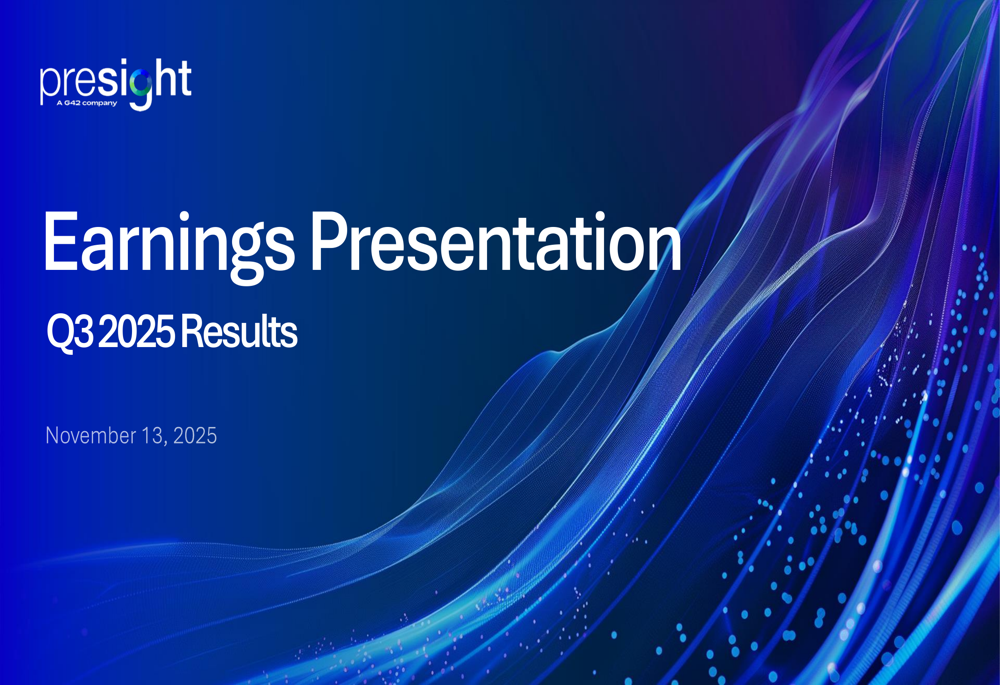 presight
A G42 company

Earnings Presentation

Q3 2025 Results

November 13, 2025